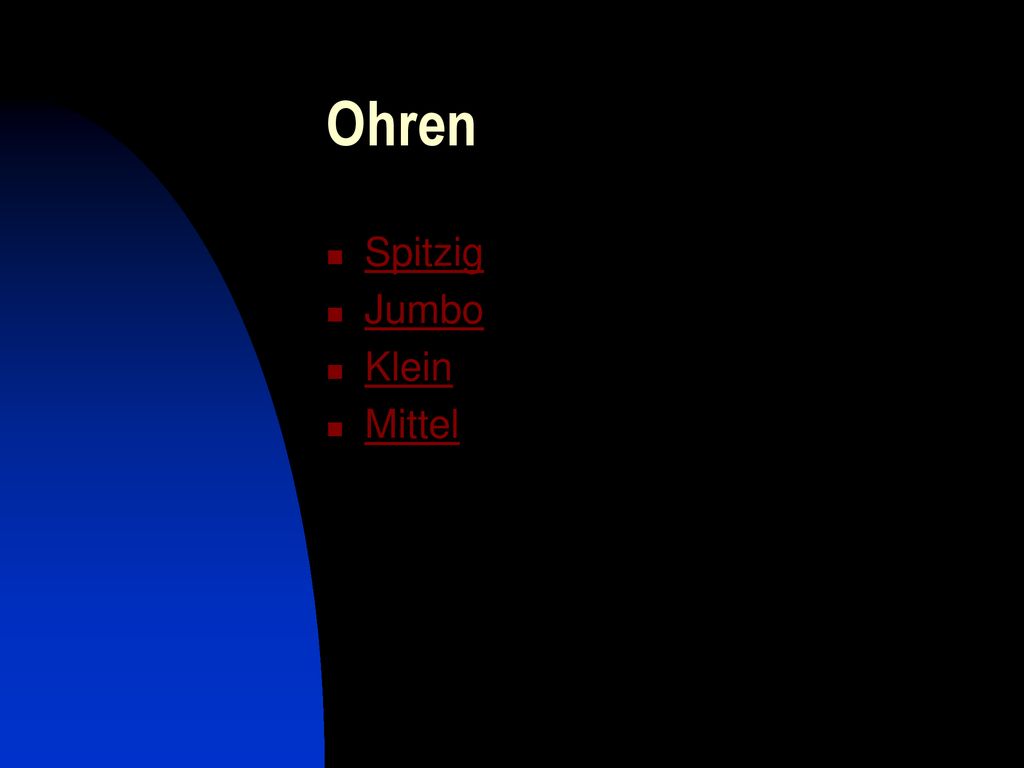 Ohren

- Spitzig
- Jumbo
- Klein
- Mittel